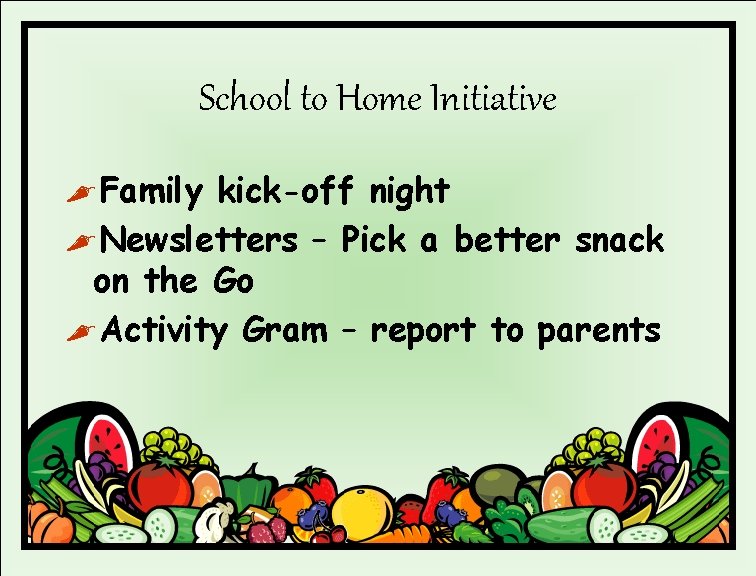 School to Home Initiative

Family kick-off night
Newsletters – Pick a better snack on the Go
Activity Gram – report to parents